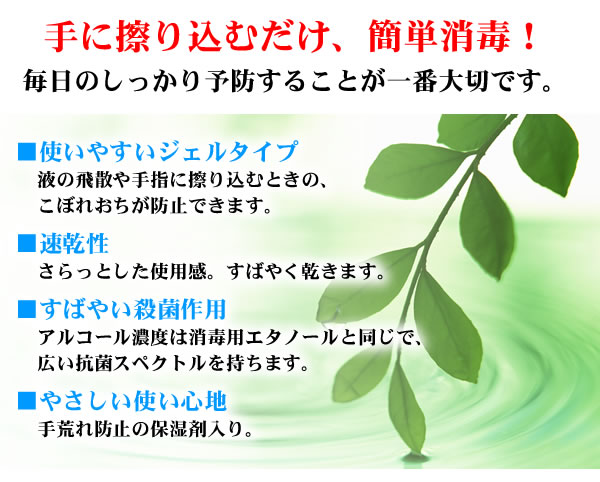 手に擦り込むだけ、簡単消毒！
毎日のしっかり予防することが一番大切です。

■使いやすいジェルタイプ
液の飛散や手指に擦り込むときの、こぼれおちが防止できます。

■速乾性
さらっとした使用感。すばやく乾きます。

■すばやい殺菌作用
アルコール濃度は消毒用エタノールと同じで、広い抗菌スペクトルを持ちます。

■やさしい使い心地
手荒れ防止の保湿剤入り。